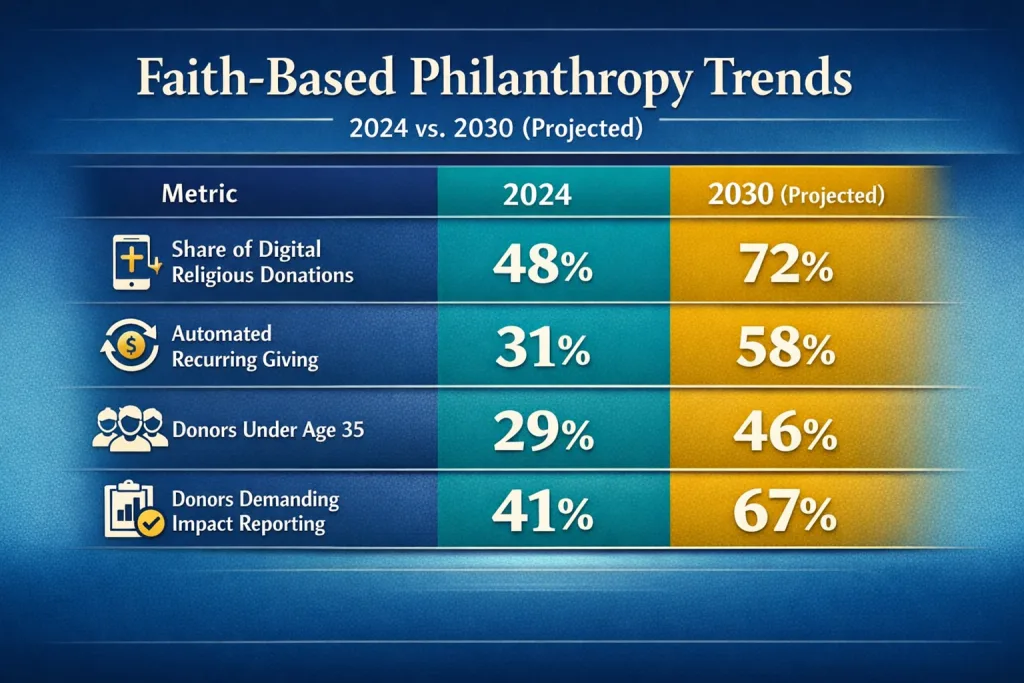 Faith-Based Philanthropy Trends

2024 vs. 2030 (Projected)

| Metric | 2024 | 2030 (Projected) |
|---|---|---|
| Share of Digital Religious Donations | 48% | 72% |
| Automated Recurring Giving | 31% | 58% |
| Donors Under Age 35 | 29% | 46% |
| Donors Demanding Impact Reporting | 41% | 67% |